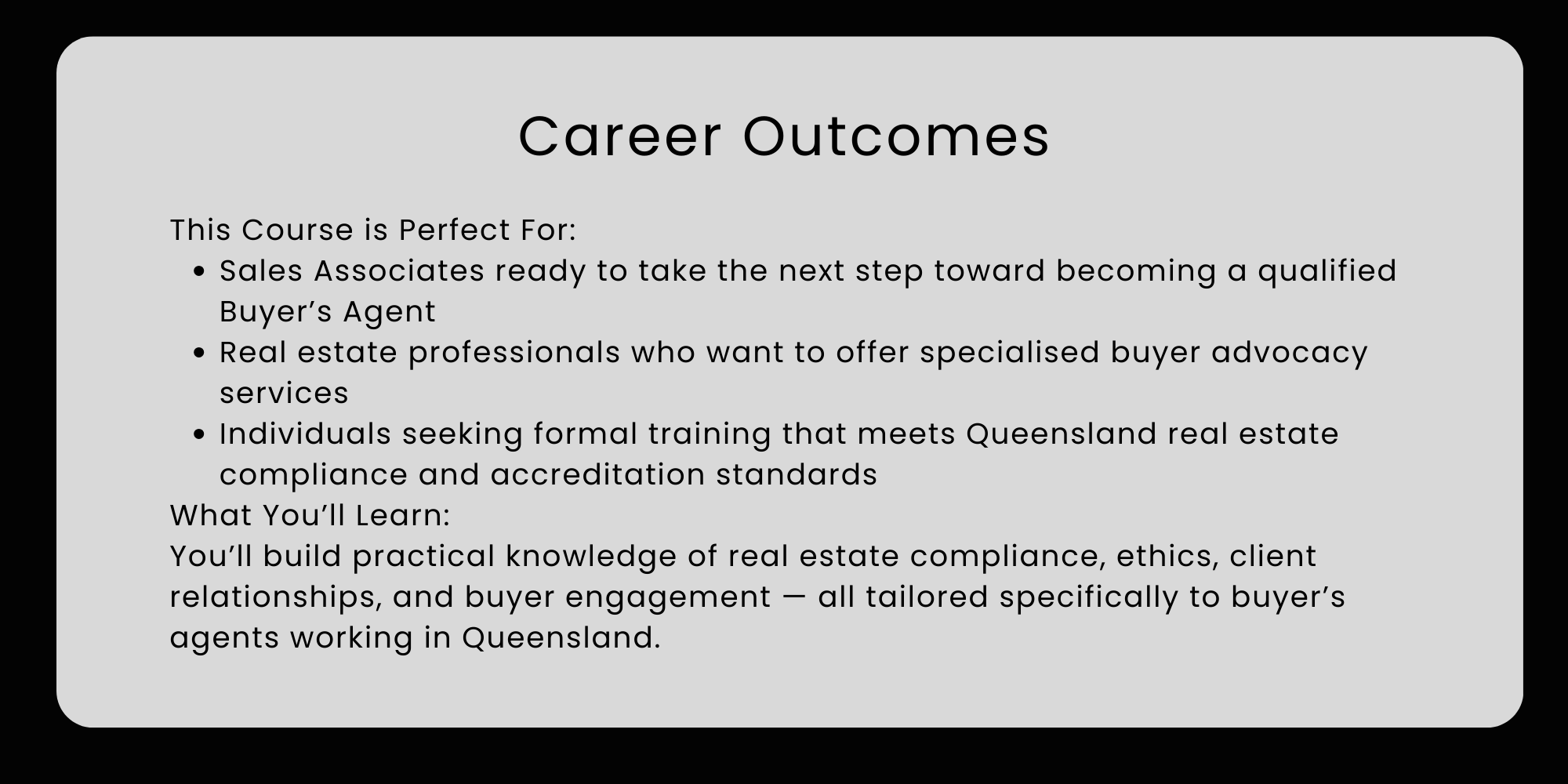 Career Outcomes

This Course is Perfect For:

- Sales Associates ready to take the next step toward becoming a qualified Buyer’s Agent
- Real estate professionals who want to offer specialised buyer advocacy services
- Individuals seeking formal training that meets Queensland real estate compliance and accreditation standards

What You’ll Learn:
You’ll build practical knowledge of real estate compliance, ethics, client relationships, and buyer engagement — all tailored specifically to buyer’s agents working in Queensland.